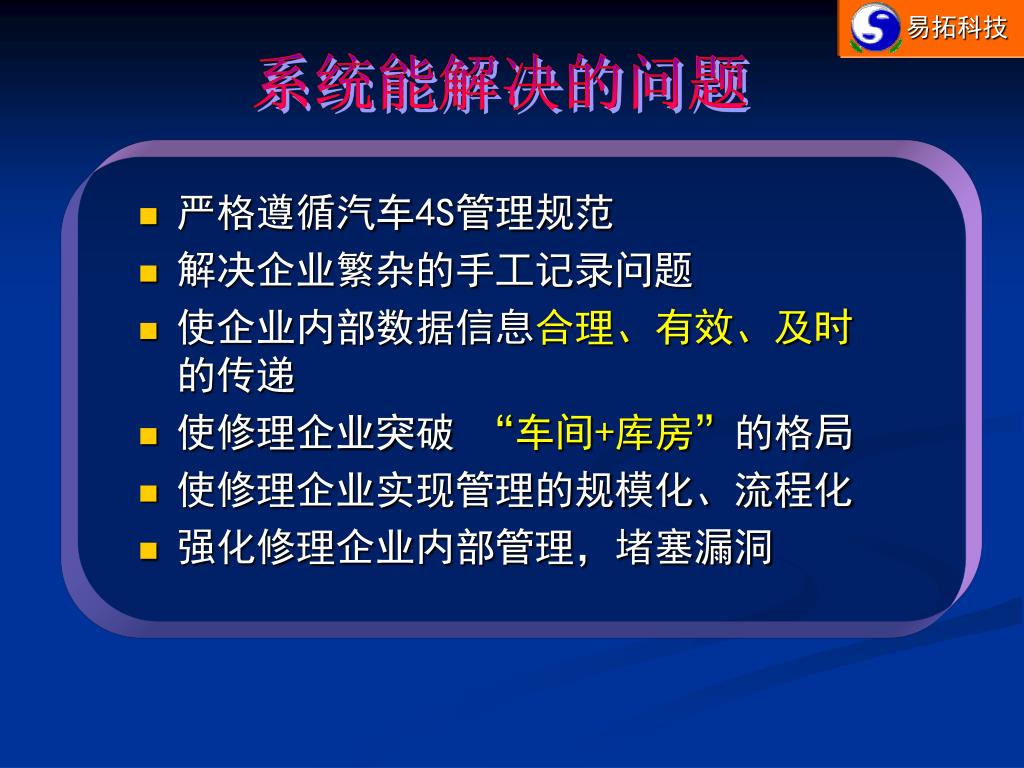 易拓科技

系统能解决的问题

- 严格遵循汽车4S管理规范
- 解决企业繁杂的手工记录问题
- 使企业内部数据信息合理、有效、及时的传递
- 使修理企业突破 “车间+库房”的格局
- 使修理企业实现管理的规模化、流程化
- 强化修理企业内部管理，堵塞漏洞